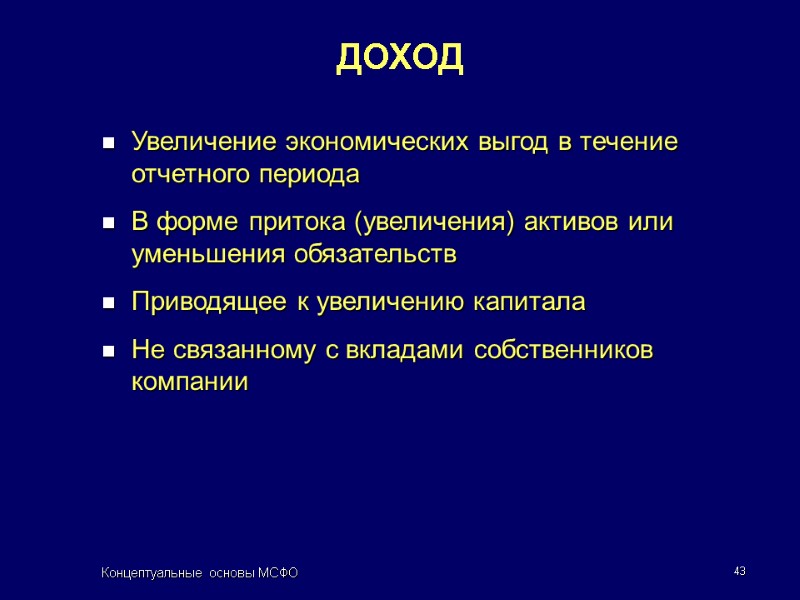 ДОХОД

- Увеличение экономических выгод в течение отчетного периода
- В форме притока (увеличения) активов или уменьшения обязательств
- Приводящее к увеличению капитала
- Не связанному с вкладами собственников компании

Концептуальные основы МСФО

43